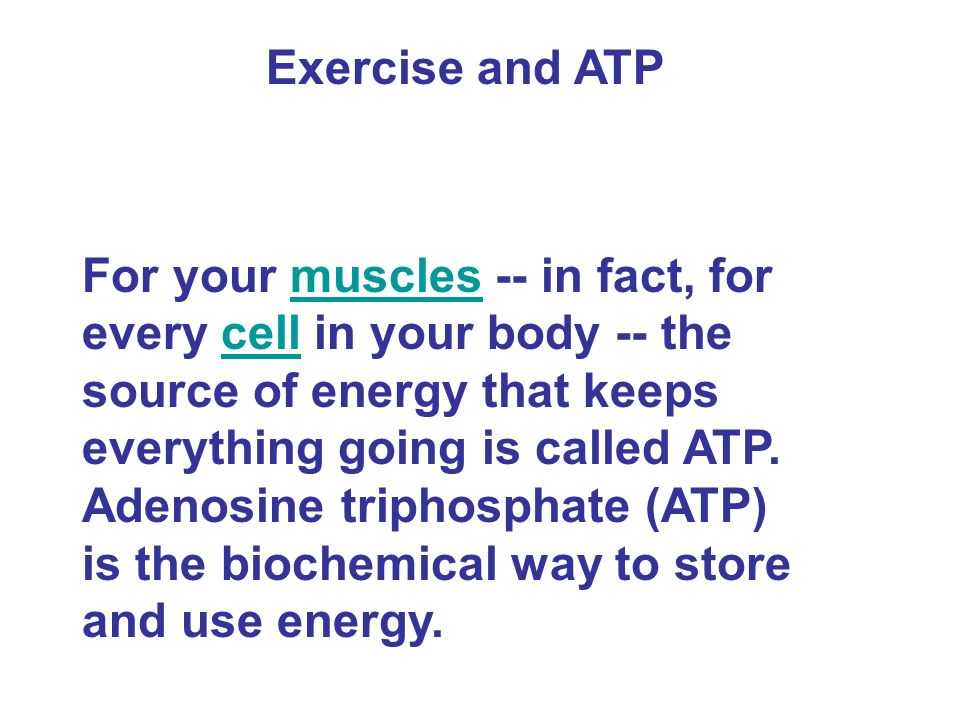 Exercise and ATP

For your muscles -- in fact, for every cell in your body -- the source of energy that keeps everything going is called ATP. Adenosine triphosphate (ATP) is the biochemical way to store and use energy.